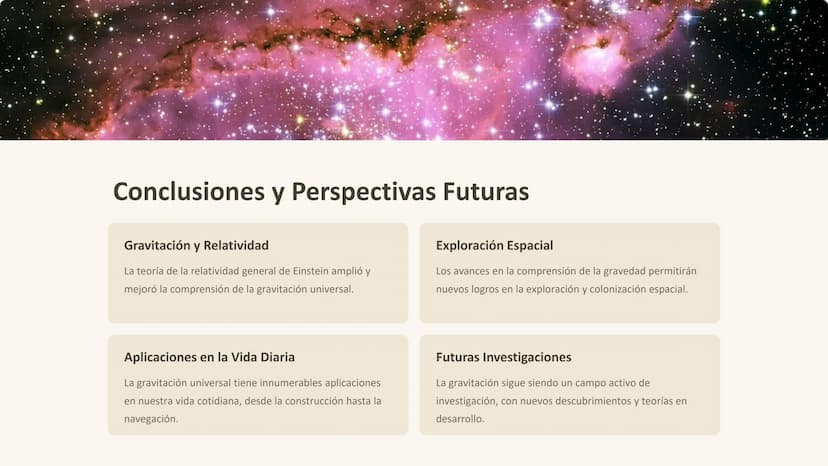 Conclusiones y Perspectivas Futuras

Gravitación y Relatividad

La teoría de la relatividad general de Einstein amplió y mejoró la comprensión de la gravitación universal.

Exploración Espacial

Los avances en la comprensión de la gravedad permitirán nuevos logros en la exploración y colonización espacial.

Aplicaciones en la Vida Diaria

La gravitación universal tiene innumerables aplicaciones en nuestra vida cotidiana, desde la construcción hasta la navegación.

Futuras Investigaciones

La gravitación sigue siendo un campo activo de investigación, con nuevos descubrimientos y teorías en desarrollo.